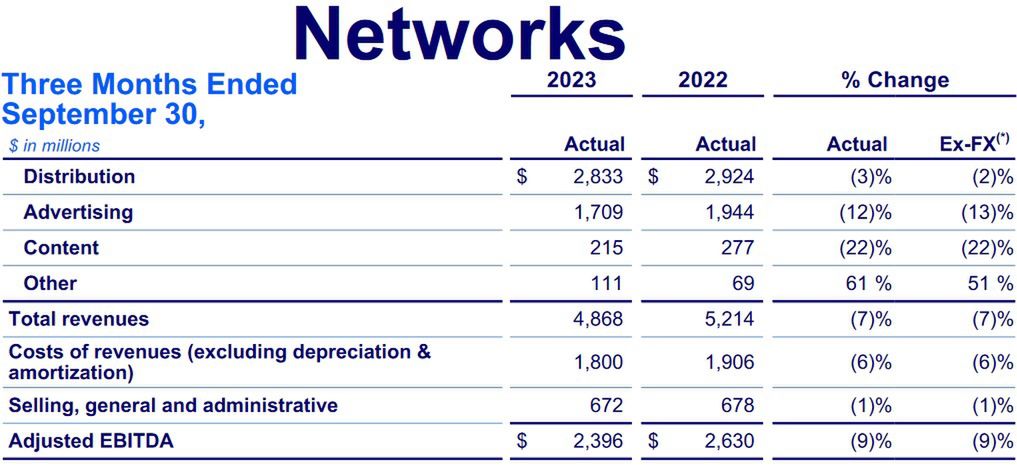 Networks

| Three Months Ended September 30, | 2023 | 2022 | % Change | |
|---|---|---|---|---|
| $ in millions | Actual | Actual | Actual | Ex-FX$^{(*)}$ |
| Distribution | $ 2,833 | $ 2,924 | (3)% | (2)% |
| Advertising | 1,709 | 1,944 | (12)% | (13)% |
| Content | 215 | 277 | (22)% | (22)% |
| Other | 111 | 69 | 61 % | 51 % |
| Total revenues | 4,868 | 5,214 | (7)% | (7)% |
| Costs of revenues (excluding depreciation & amortization) | 1,800 | 1,906 | (6)% | (6)% |
| Selling, general and administrative | 672 | 678 | (1)% | (1)% |
| Adjusted EBITDA | $ 2,396 | $ 2,630 | (9)% | (9)% |